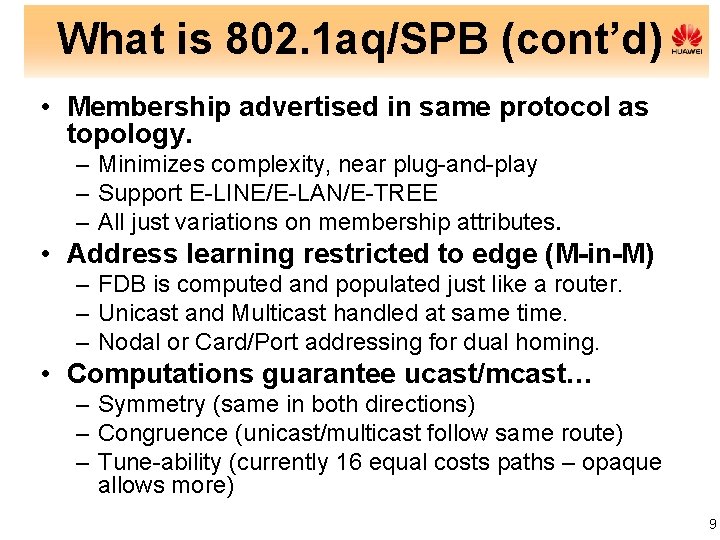 What is 802.1aq/SPB (cont'd)

HUAWEI

• Membership advertised in same protocol as topology.
– Minimizes complexity, near plug-and-play
– Support E-LINE/E-LAN/E-TREE
– All just variations on membership attributes.

• Address learning restricted to edge (M-in-M)
– FDB is computed and populated just like a router.
– Unicast and Multicast handled at same time.
– Nodal or Card/Port addressing for dual homing.

• Computations guarantee ucast/mcast…
– Symmetry (same in both directions)
– Congruence (unicast/multicast follow same route)
– Tune-ability (currently 16 equal costs paths – opaque allows more)

9